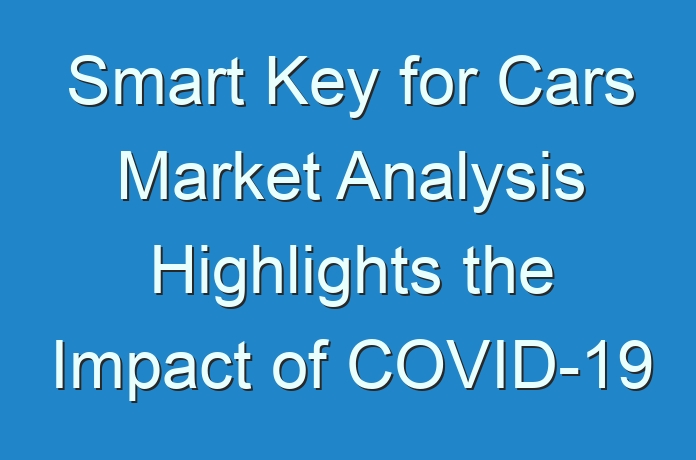 Smart Key for Cars Market Analysis Highlights the Impact of COVID-19